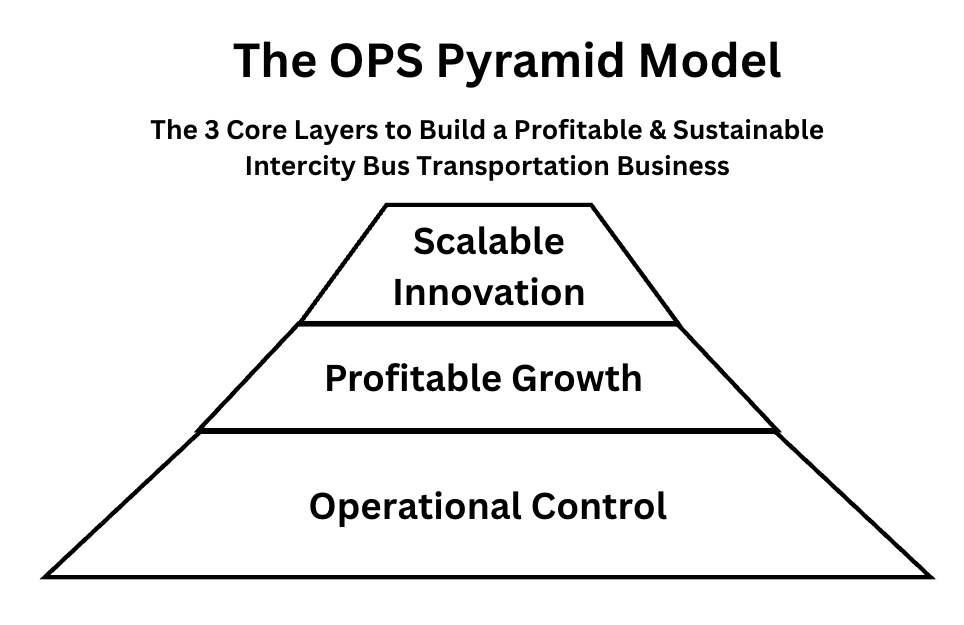 The OPS Pyramid Model

The 3 Core Layers to Build a Profitable & Sustainable Intercity Bus Transportation Business

Scalable Innovation

Profitable Growth

Operational Control